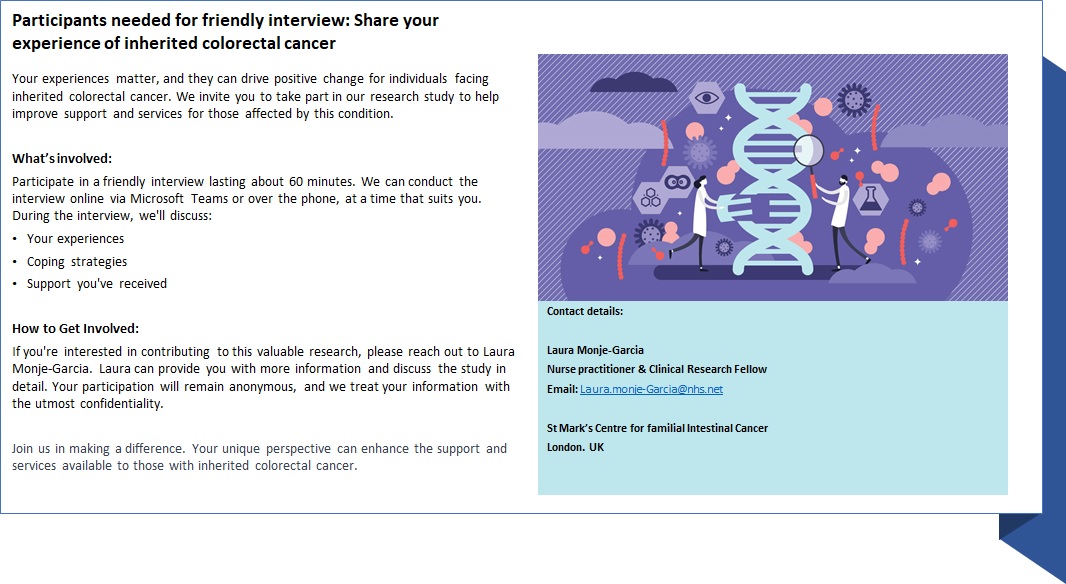 Participants needed for friendly interview: Share your experience of inherited colorectal cancer

Your experiences matter, and they can drive positive change for individuals facing inherited colorectal cancer. We invite you to take part in our research study to help improve support and services for those affected by this condition.

What's involved:

Participate in a friendly interview lasting about 60 minutes. We can conduct the interview online via Microsoft Teams or over the phone, at a time that suits you. During the interview, we'll discuss:

• Your experiences
• Coping strategies
• Support you've received

How to Get Involved:

If you're interested in contributing to this valuable research, please reach out to Laura Monje-Garcia. Laura can provide you with more information and discuss the study in detail. Your participation will remain anonymous, and we treat your information with the utmost confidentiality.

Join us in making a difference. Your unique perspective can enhance the support and services available to those with inherited colorectal cancer.

Contact details:

Laura Monje-Garcia
Nurse practitioner & Clinical Research Fellow
Email: Laura.monje-Garcia@nhs.net

St Mark's Centre for familial Intestinal Cancer
London. UK